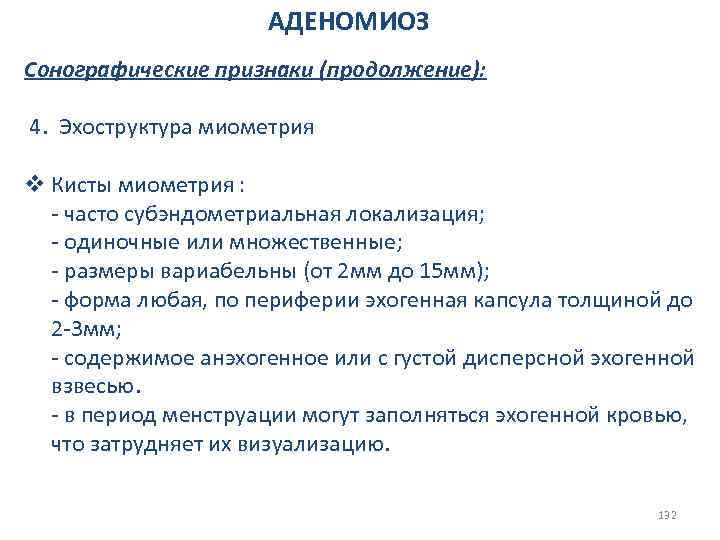 АДЕНОМИОЗ

Сонографические признаки (продолжение):

4. Эхоструктура миометрия

❖ Кисты миометрия :
- часто субэндометриальная локализация;
- одиночные или множественные;
- размеры вариабельны (от 2мм до 15мм);
- форма любая, по периферии эхогенная капсула толщиной до 2-3мм;
- содержимое анэхогенное или с густой дисперсной эхогенной взвесью.
- в период менструации могут заполняться эхогенной кровью, что затрудняет их визуализацию.

132